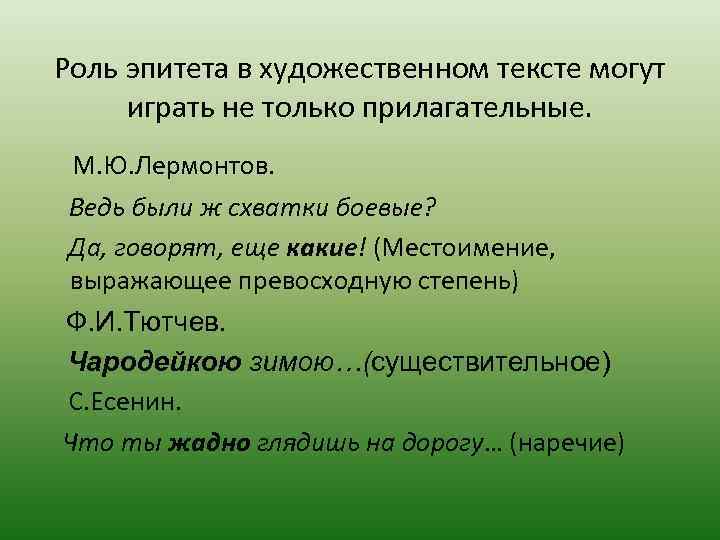 Роль эпитета в художественном тексте могут играть не только прилагательные.

М.Ю.Лермонтов.

Ведь были ж схватки боевые?

Да, говорят, еще какие! (Местоимение, выражающее превосходную степень)

Ф.И.Тютчев.

Чародейкою зимою…(существительное)

С.Есенин.

Что ты жадно глядишь на дорогу… (наречие)